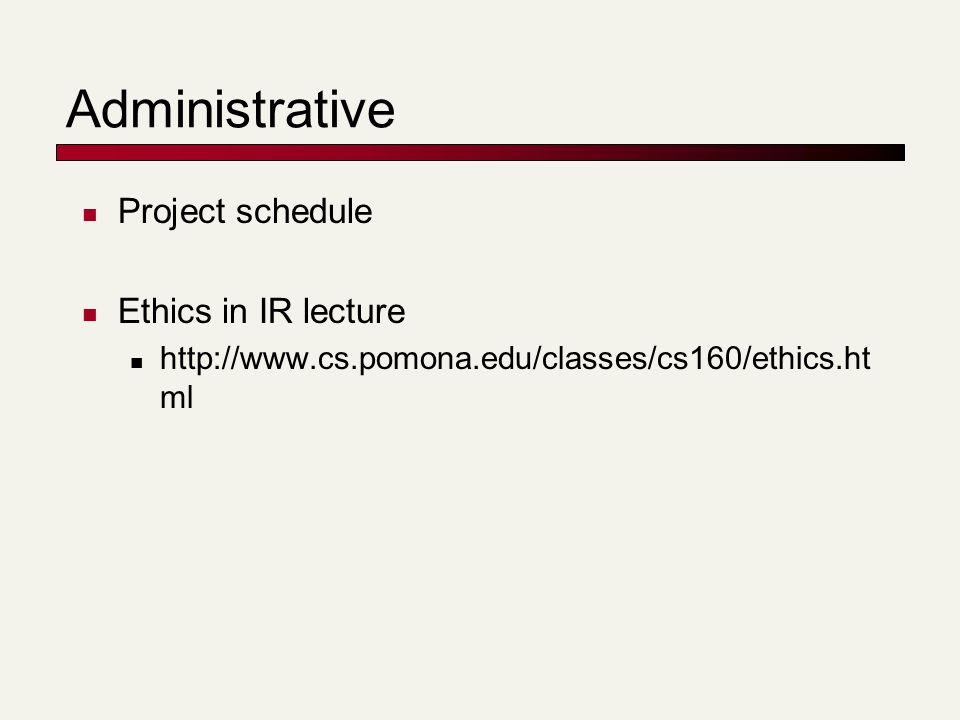 Administrative

Project schedule

Ethics in IR lecture

http://www.cs.pomona.edu/classes/cs160/ethics.html